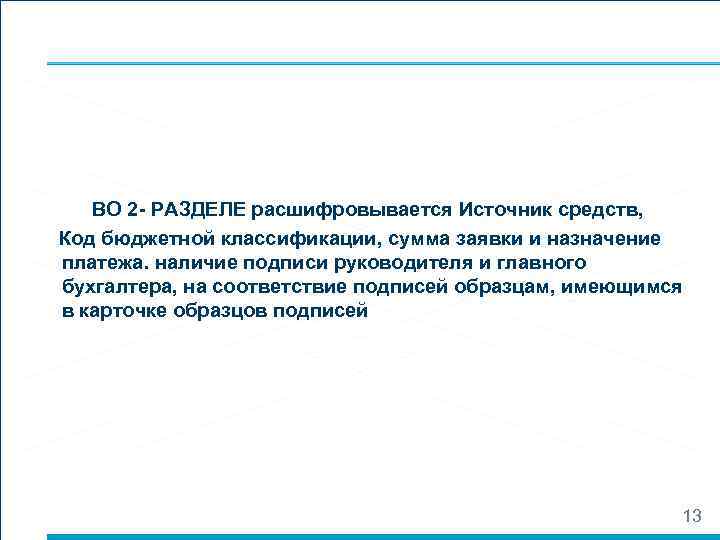 ВО 2- РАЗДЕЛЕ расшифровывается Источник средств,

Код бюджетной классификации, сумма заявки и назначение платежа. наличие подписи руководителя и главного бухгалтера, на соответствие подписей образцам, имеющимся в карточке образцов подписей

13